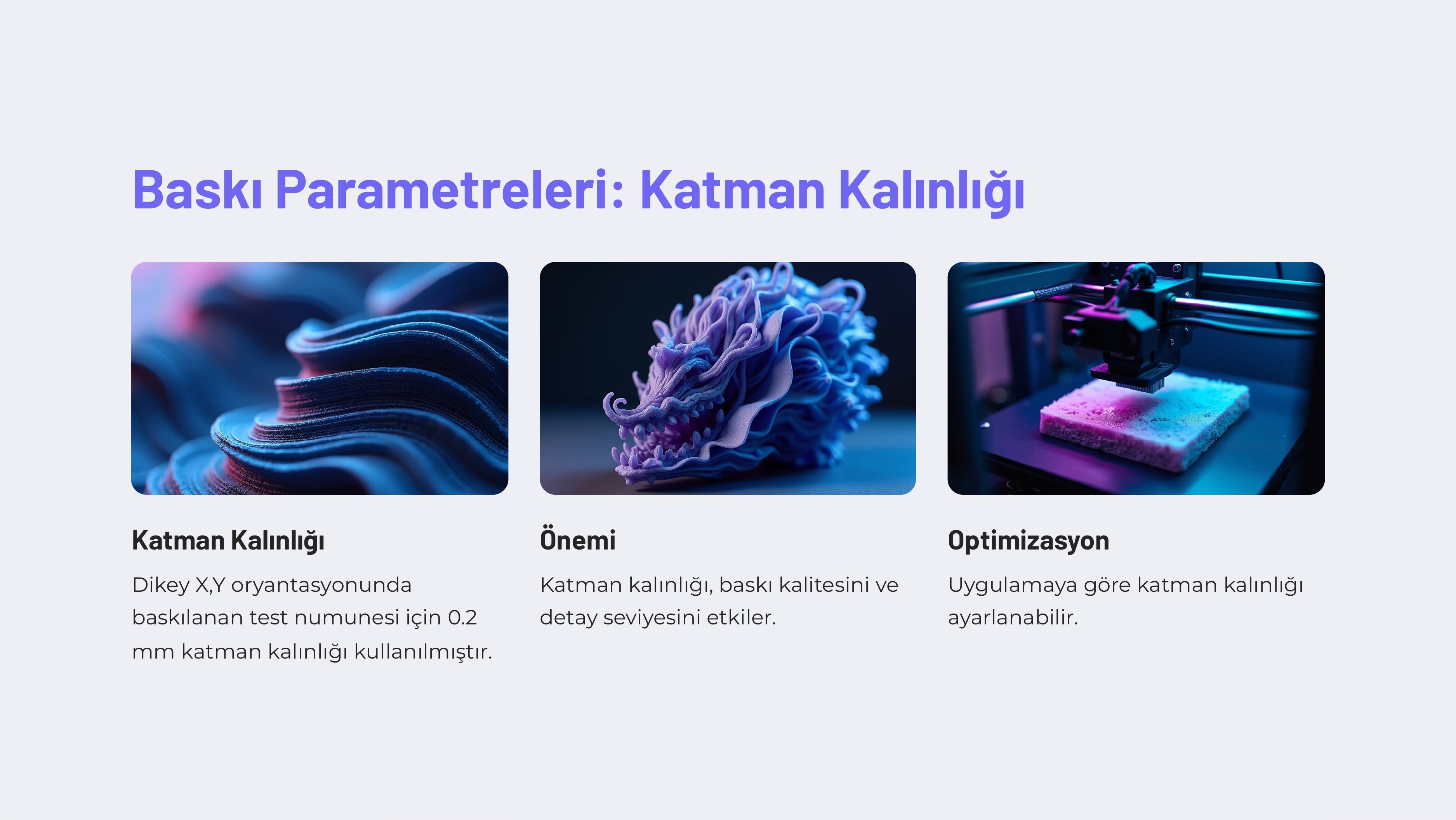 Baskı Parametreleri: Katman Kalınlığı

Katman Kalınlığı

Dikey X,Y oryantasyonunda baskılanan test numunesi için 0.2 mm katman kalınlığı kullanılmıştır.

Önemi

Katman kalınlığı, baskı kalitesini ve detay seviyesini etkiler.

Optimizasyon

Uygulamaya göre katman kalınlığı ayarlanabilir.